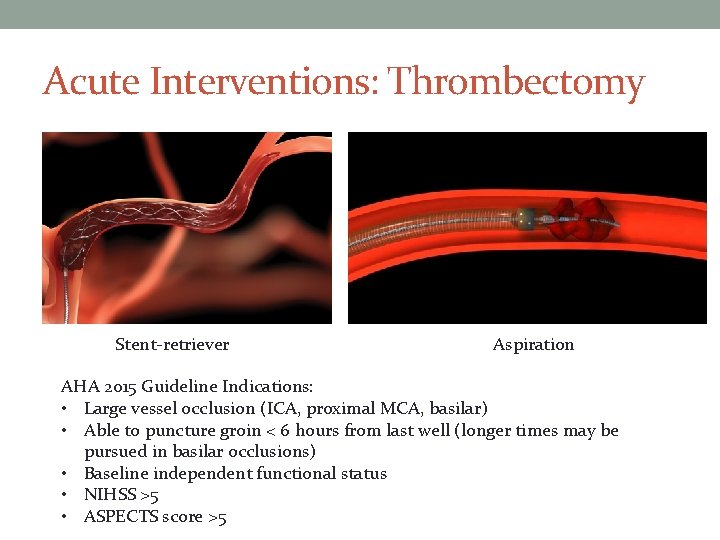 Acute Interventions: Thrombectomy

Stent-retriever

Aspiration

AHA 2015 Guideline Indications:
• Large vessel occlusion (ICA, proximal MCA, basilar)
• Able to puncture groin < 6 hours from last well (longer times may be pursued in basilar occlusions)
• Baseline independent functional status
• NIHSS >5
• ASPECTS score >5